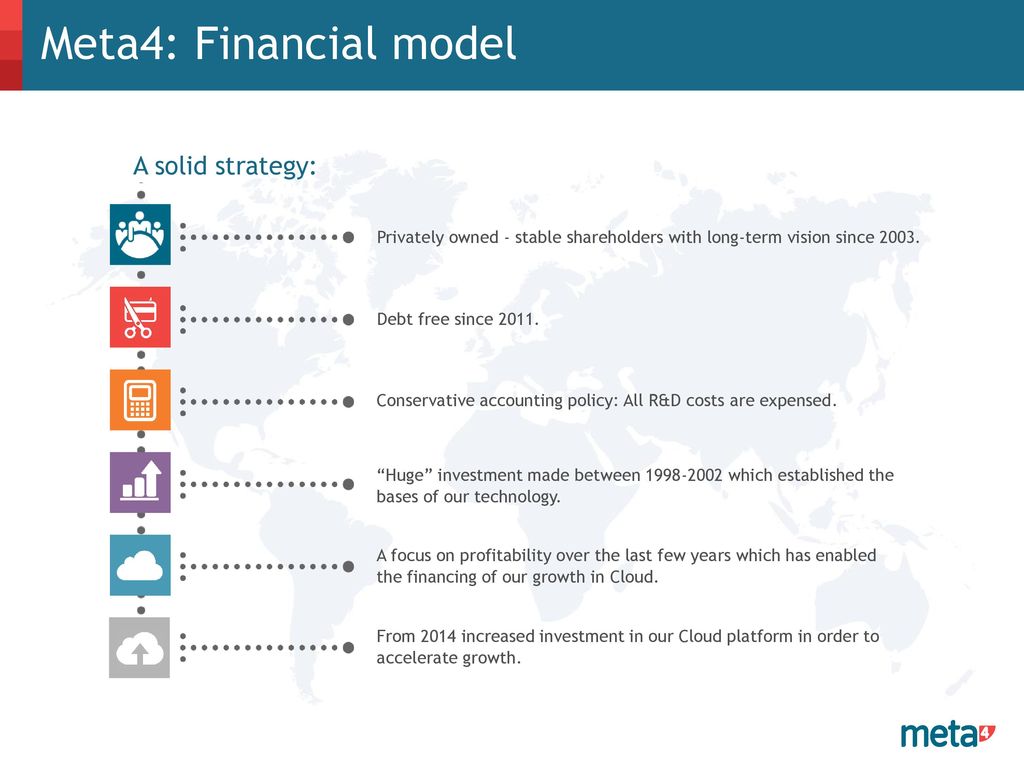 Meta4: Financial model

A solid strategy:

Privately owned - stable shareholders with long-term vision since 2003.

Debt free since 2011.

Conservative accounting policy: All R&D costs are expensed.

“Huge” investment made between 1998-2002 which established the bases of our technology.

A focus on profitability over the last few years which has enabled the financing of our growth in Cloud.

From 2014 increased investment in our Cloud platform in order to accelerate growth.

meta4